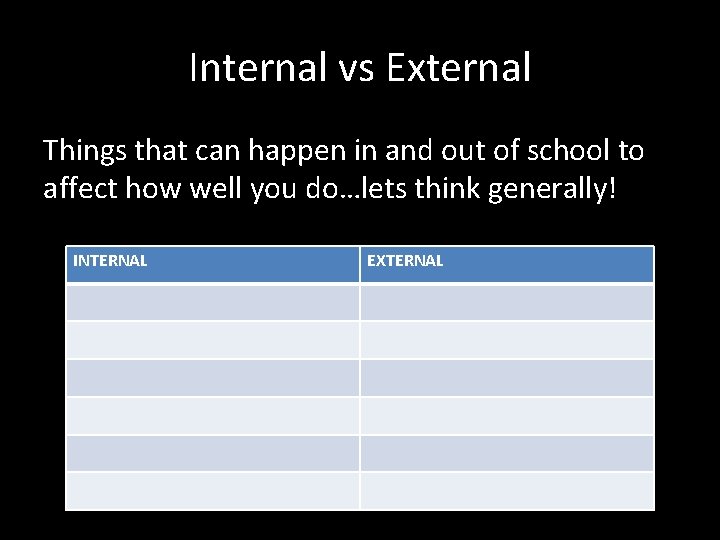 Internal vs External

Things that can happen in and out of school to affect how well you do…lets think generally!

| INTERNAL | EXTERNAL |
|---|---|
| | |
| | |
| | |
| | |
| | |
| | |